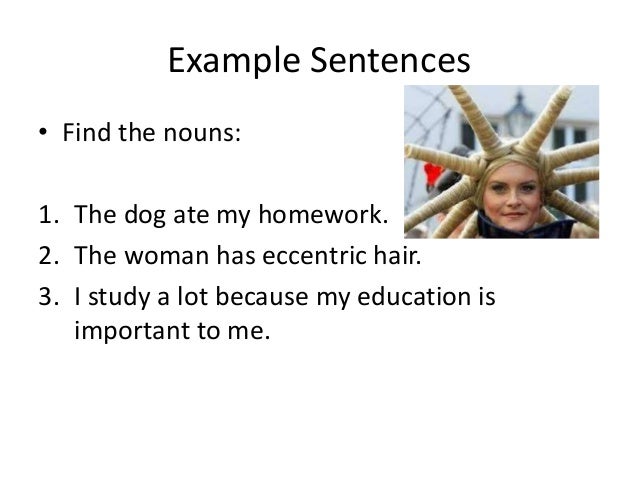 Example Sentences

• Find the nouns:

1. The dog ate my homework.
2. The woman has eccentric hair.
3. I study a lot because my education is important to me.